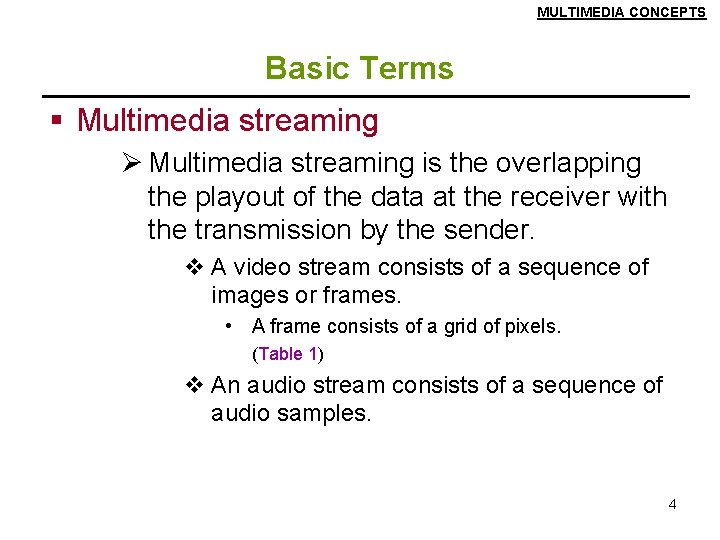 MULTIMEDIA CONCEPTS

Basic Terms

▪ Multimedia streaming

➢ Multimedia streaming is the overlapping the playout of the data at the receiver with the transmission by the sender.

❖ A video stream consists of a sequence of images or frames.

• A frame consists of a grid of pixels. (Table 1)

❖ An audio stream consists of a sequence of audio samples.

4